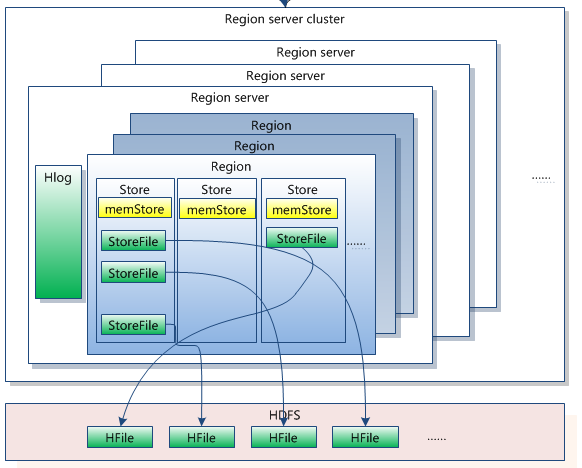 Region server cluster

Region server

Region server

Region server

Region

Region

Region

Hlog

Store

memStore

StoreFile

StoreFile

StoreFile

Store

memStore

Store

memStore

StoreFile

......

......

HDFS

HFile

HFile

HFile

HFile

......